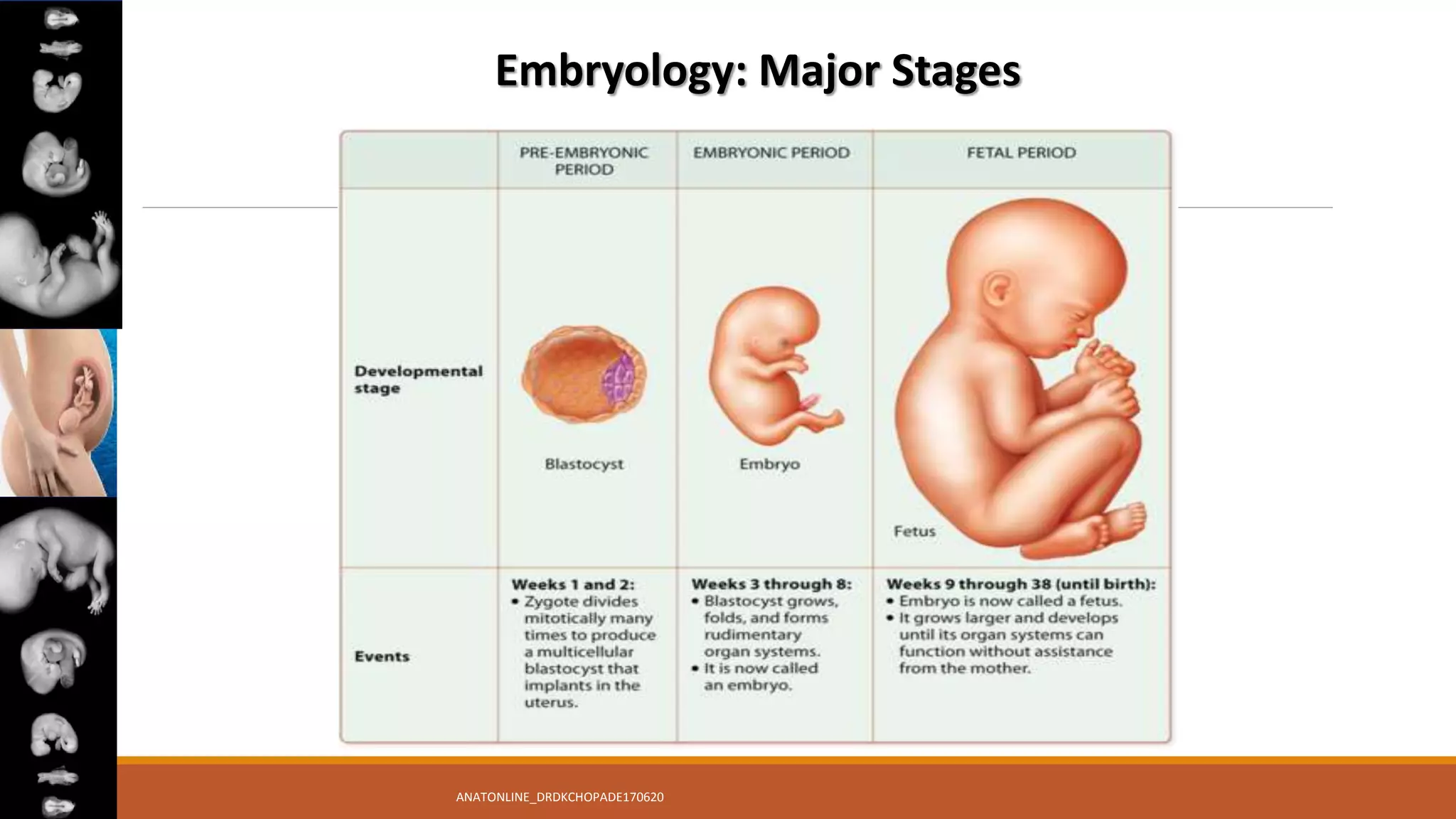 Embryology: Major Stages

| | PRE-EMBRYONIC PERIOD | EMBRYONIC PERIOD | FETAL PERIOD |
|---|---|---|---|
| Developmental stage | Blastocyst | Embryo | Fetus |
| Events | Weeks 1 and 2: • Zygote divides mitotically many times to produce a multicellular blastocyst that implants in the uterus. | Weeks 3 through 8: • Blastocyst grows, folds, and forms rudimentary organ systems. • It is now called an embryo. | Weeks 9 through 38 (until birth): • Embryo is now called a fetus. • It grows larger and develops until its organ systems can function without assistance from the mother. |

ANATONLINE_DRDKCHOPADE170620